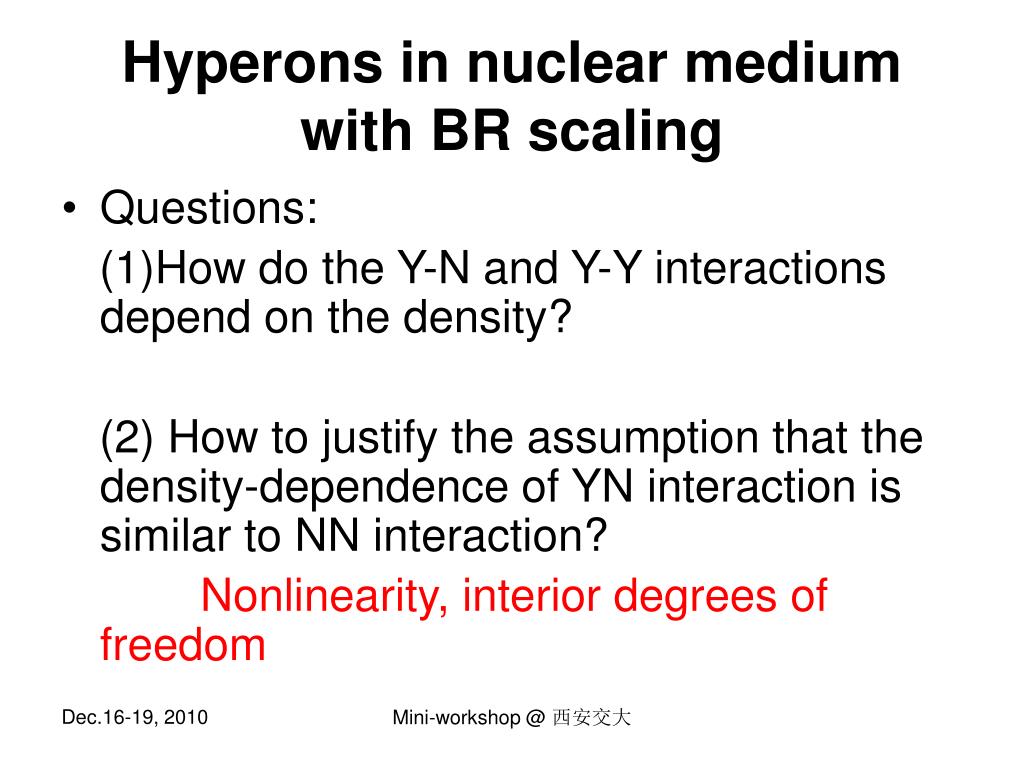 Hyperons in nuclear medium with BR scaling

• Questions:

(1)How do the Y-N and Y-Y interactions depend on the density?

(2) How to justify the assumption that the density-dependence of YN interaction is similar to NN interaction?

Nonlinearity, interior degrees of freedom

Dec.16-19, 2010

Mini-workshop @ 西安交大